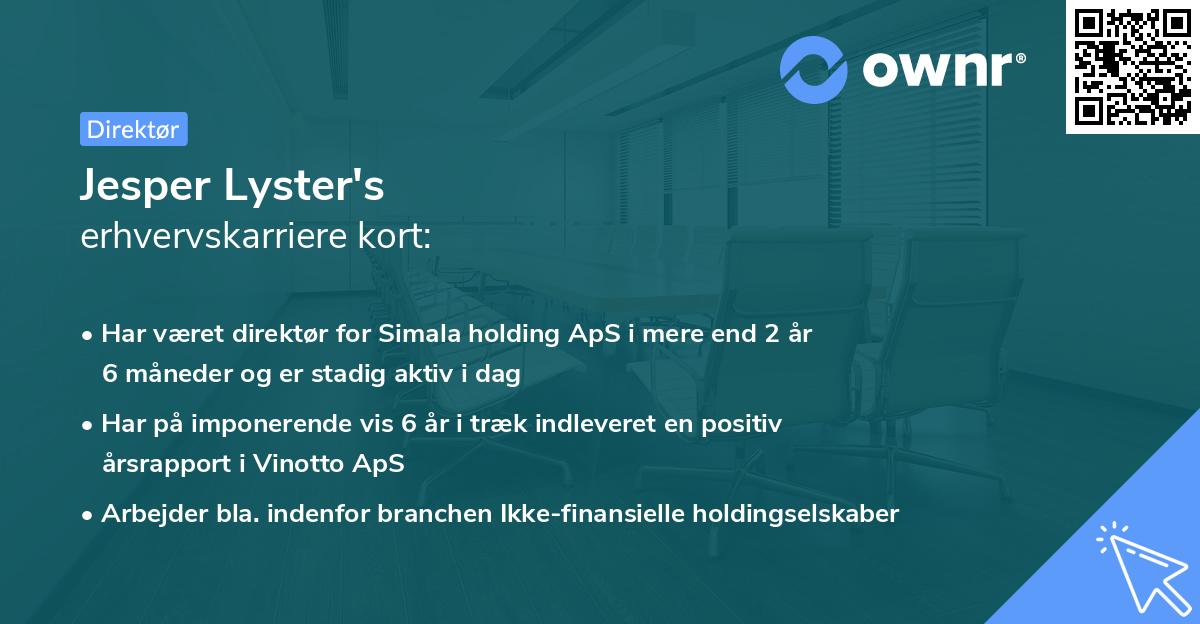 ownr®

Direktør

Jesper Lyster's
erhvervskarriere kort:

• Har været direktør for Simala holding ApS i mere end 2 år 6 måneder og er stadig aktiv i dag
• Har på imponerende vis 6 år i træk indleveret en positiv årsrapport i Vinotto ApS
• Arbejder bla. indenfor branchen Ikke-finansielle holdingselskaber